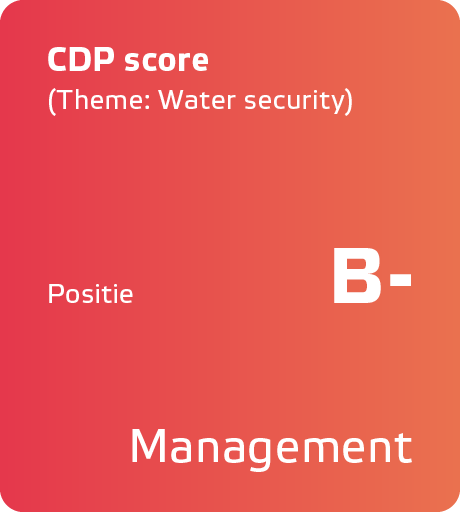 CDP score
(Theme: Water security)

Positie

B-

Management